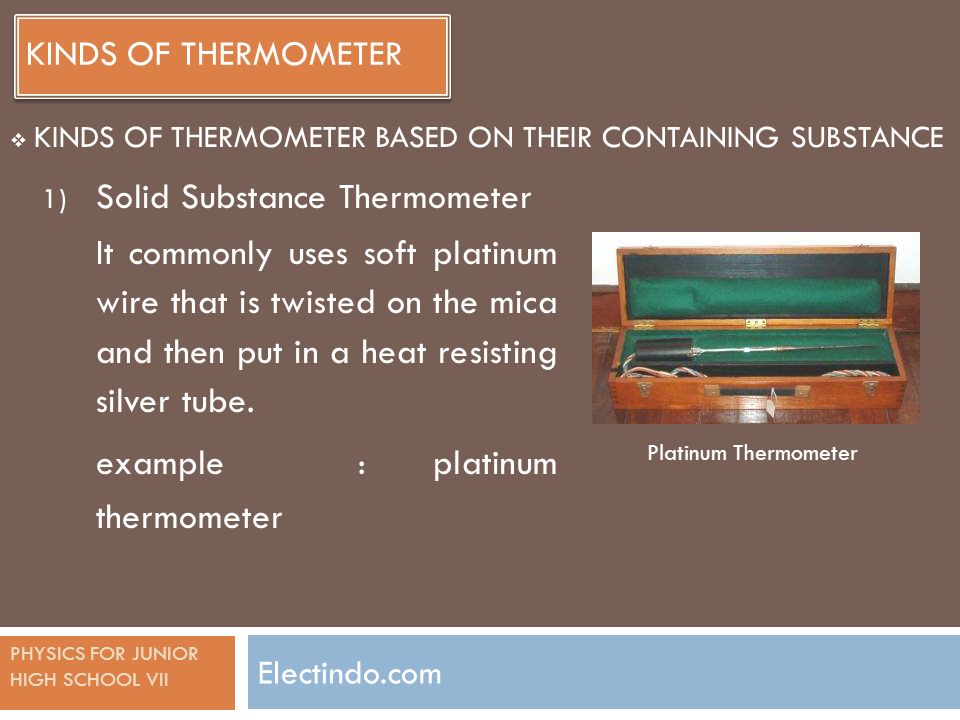 KINDS OF THERMOMETER

❖ KINDS OF THERMOMETER BASED ON THEIR CONTAINING SUBSTANCE

1) Solid Substance Thermometer

It commonly uses soft platinum wire that is twisted on the mica and then put in a heat resisting silver tube.

example : platinum thermometer

Platinum Thermometer

PHYSICS FOR JUNIOR HIGH SCHOOL VII

Electindo.com